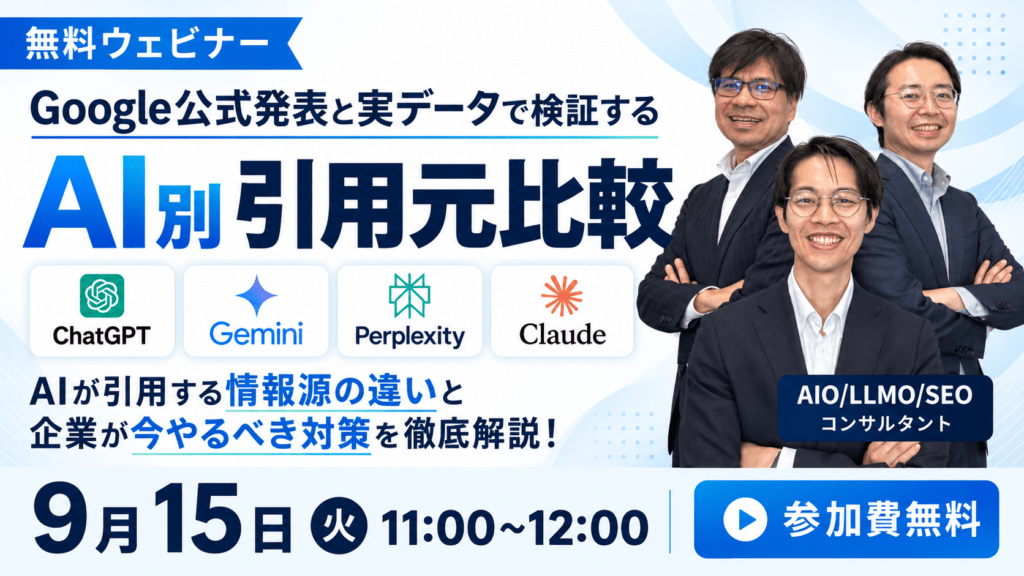 無料ウェビナー

Google公式発表と実データで検証する

AI別 引用元比較

ChatGPT

Gemini

Perplexity

Claude

AIが引用する情報源の違いと
企業が今やるべき対策を徹底解説！

AIO/LLMO/SEO
コンサルタント

9月15日 火 11:00~12:00

参加費無料